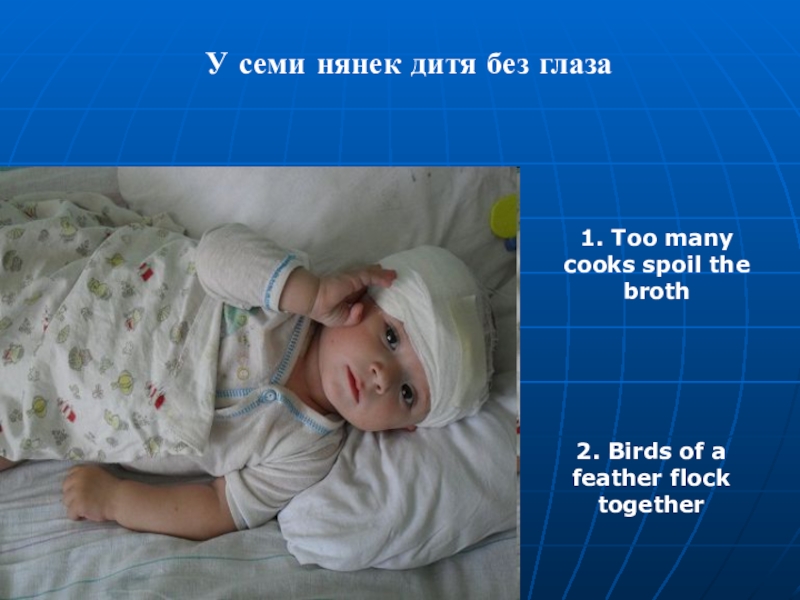 У семи нянек дитя без глаза

1. Too many cooks spoil the broth

2. Birds of a feather flock together